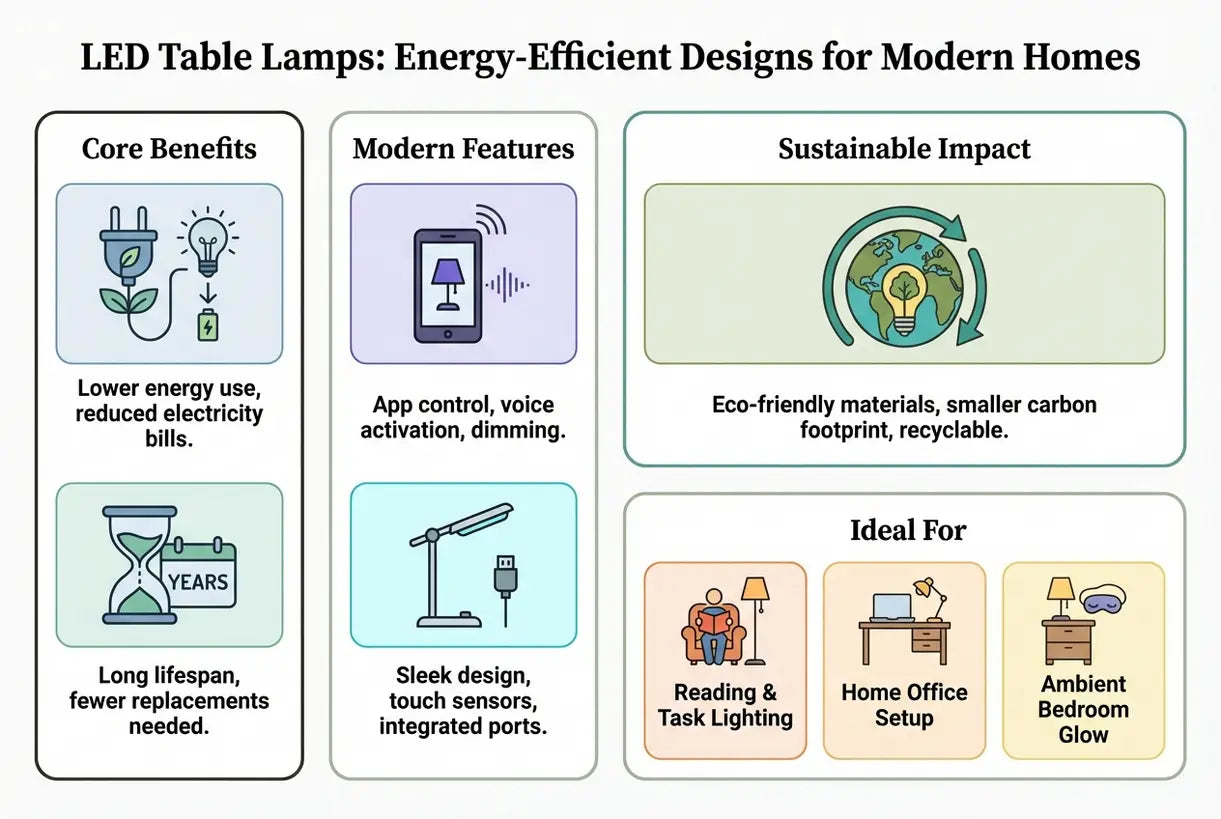 LED Table Lamps: Energy-Efficient Designs for Modern Homes

Core Benefits

Lower energy use, reduced electricity bills.

YEARS

Long lifespan, fewer replacements needed.

Modern Features

App control, voice activation, dimming.

Sleek design, touch sensors, integrated ports.

Sustainable Impact

Eco-friendly materials, smaller carbon footprint, recyclable.

Ideal For

Reading & Task Lighting

Home Office Setup

Ambient Bedroom Glow